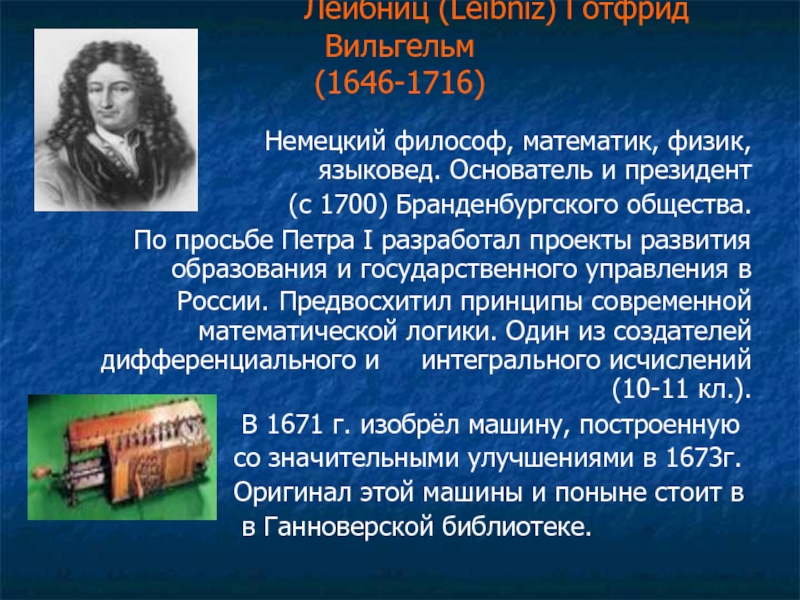 Лейбниц (Leibniz) Готфрид Вильгельм (1646-1716)

Немецкий философ, математик, физик, языковед. Основатель и президент (с 1700) Бранденбургского общества.

По просьбе Петра I разработал проекты развития образования и государственного управления в России. Предвосхитил принципы современной математической логики. Один из создателей дифференциального и интегрального исчислений (10-11 кл.).

В 1671 г. изобрёл машину, построенную со значительными улучшениями в 1673г. Оригинал этой машины и поныне стоит в в Ганноверской библиотеке.